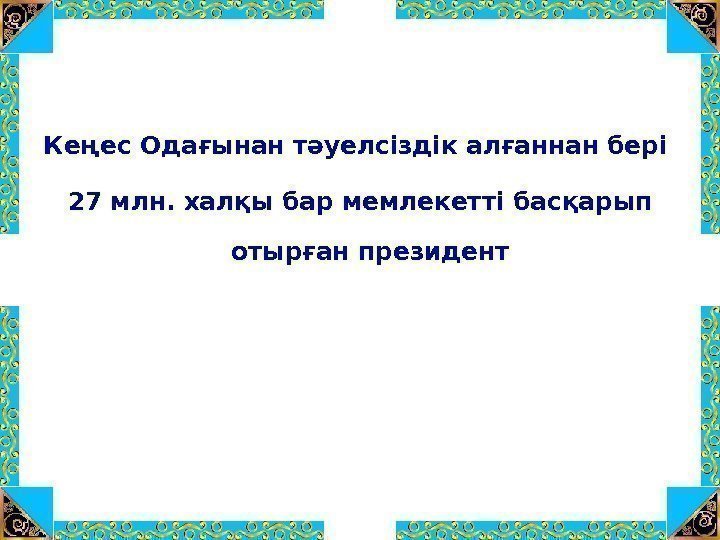 Кеңес Одағынан тәуелсіздік алғаннан бері

27 млн. халқы бар мемлекетті басқарып

отырған президент